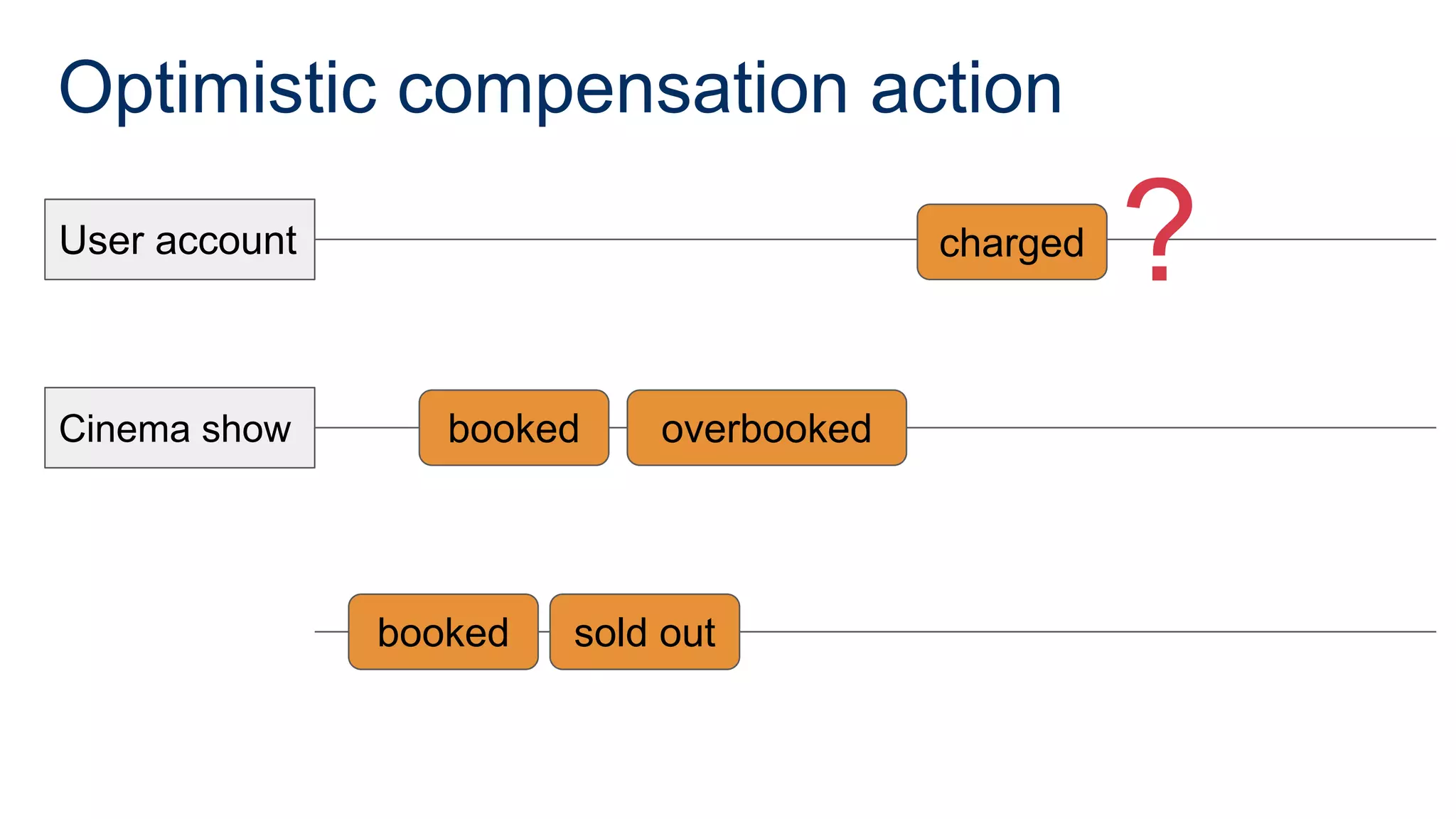 Optimistic compensation action

User account

charged

?

Cinema show

booked

overbooked

booked

sold out